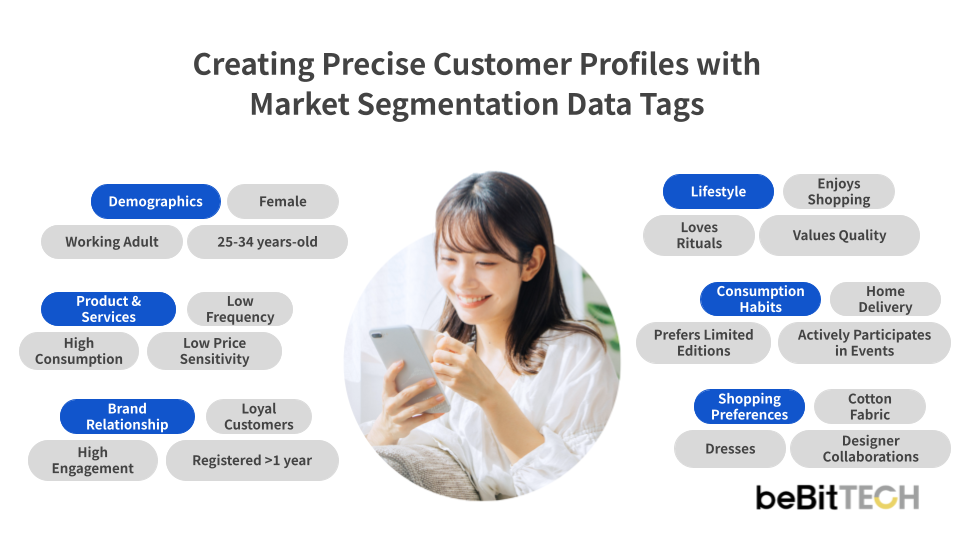 Creating Precise Customer Profiles with Market Segmentation Data Tags

Demographics
Female
Working Adult
25-34 years-old

Product & Services
Low Frequency
High Consumption
Low Price Sensitivity

Brand Relationship
Loyal Customers
High Engagement
Registered >1 year

Lifestyle
Enjoys Shopping
Loves Rituals
Values Quality

Consumption Habits
Home Delivery
Prefers Limited Editions
Actively Participates in Events

Shopping Preferences
Cotton Fabric
Dresses
Designer Collaborations

beBitTECH